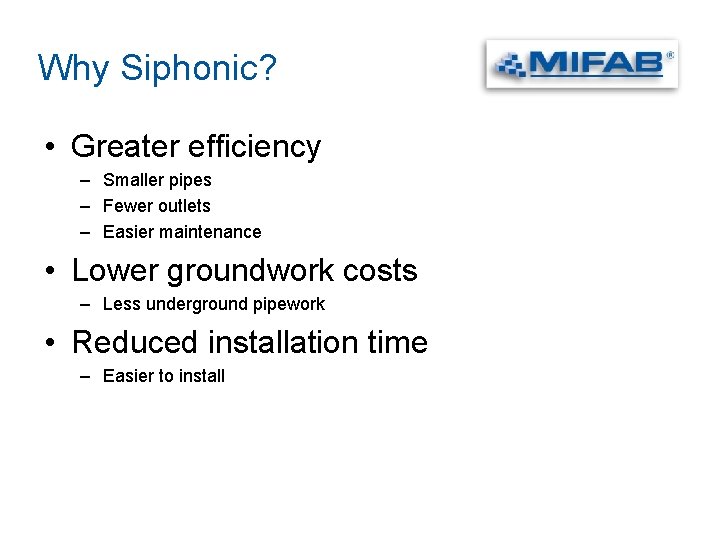 Why Siphonic?

MIFAB®

• Greater efficiency
– Smaller pipes
– Fewer outlets
– Easier maintenance

• Lower groundwork costs
– Less underground pipework

• Reduced installation time
– Easier to install